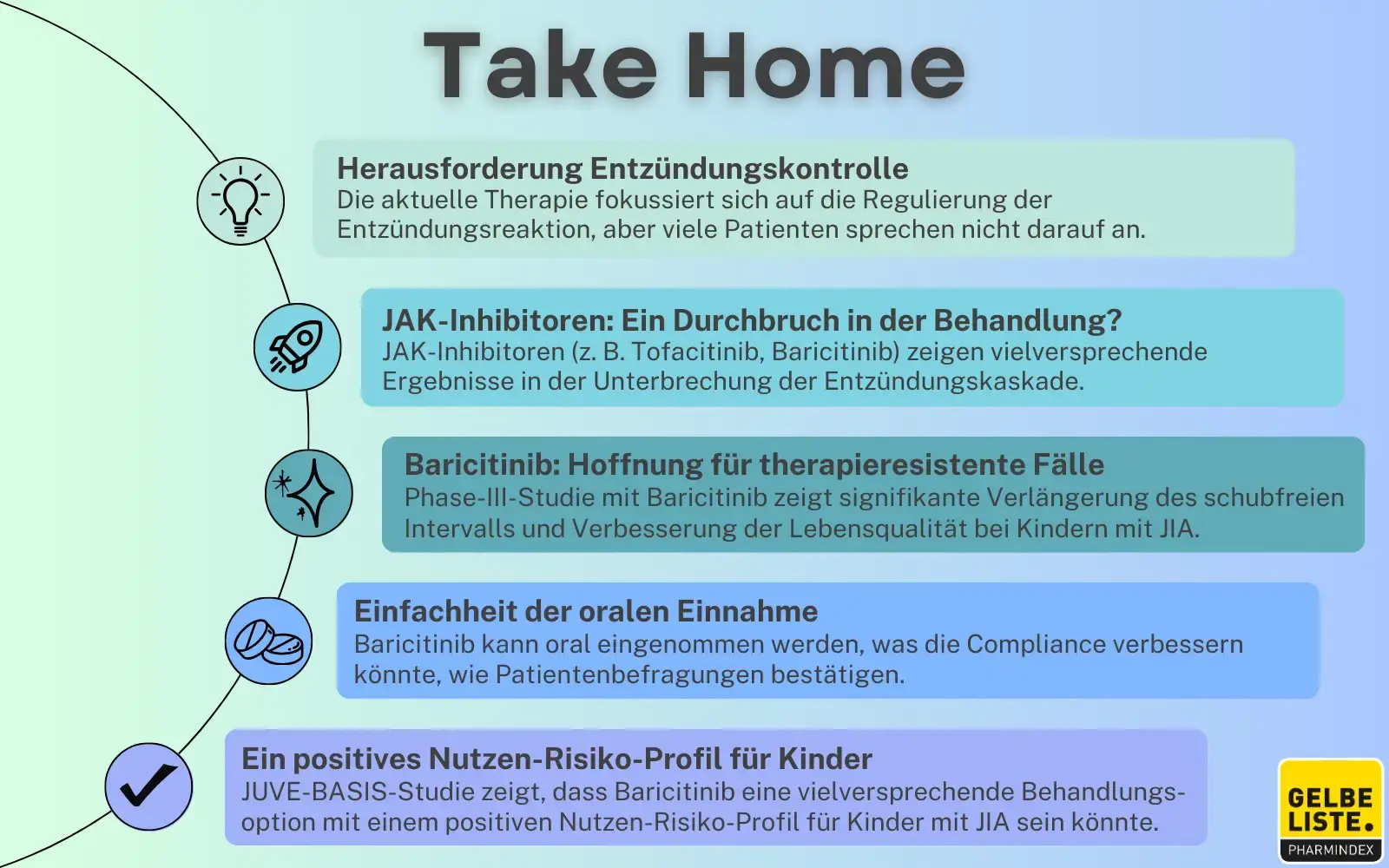 Take Home

Herausforderung Entzündungskontrolle
Die aktuelle Therapie fokussiert sich auf die Regulierung der Entzündungsreaktion, aber viele Patienten sprechen nicht darauf an.

JAK-Inhibitoren: Ein Durchbruch in der Behandlung?
JAK-Inhibitoren (z. B. Tofacitinib, Baricitinib) zeigen vielversprechende Ergebnisse in der Unterbrechung der Entzündungskaskade.

Baricitinib: Hoffnung für therapieresistente Fälle
Phase-III-Studie mit Baricitinib zeigt signifikante Verlängerung des schubfreien Intervalls und Verbesserung der Lebensqualität bei Kindern mit JIA.

Einfachheit der oralen Einnahme
Baricitinib kann oral eingenommen werden, was die Compliance verbessern könnte, wie Patientenbefragungen bestätigen.

Ein positives Nutzen-Risiko-Profil für Kinder
JUVE-BASIS-Studie zeigt, dass Baricitinib eine vielversprechende Behandlungsoption mit einem positiven Nutzen-Risiko-Profil für Kinder mit JIA sein könnte.

GELBE LISTE.
PHARMINDEX